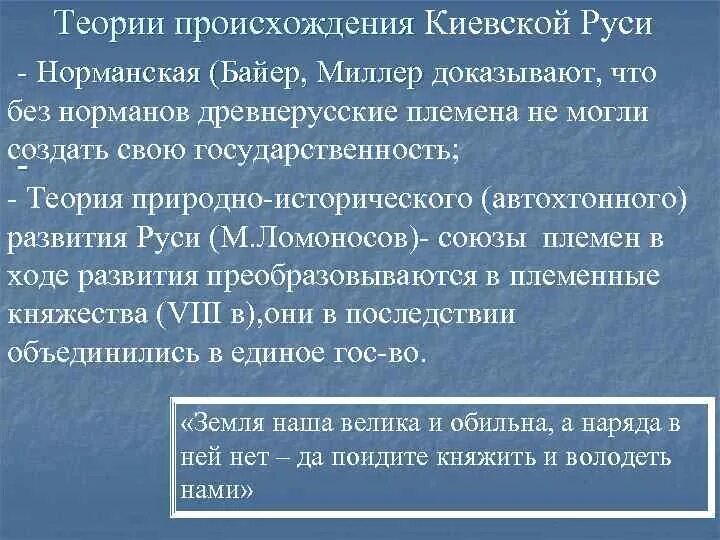 Теории происхождения Киевской Руси

- Норманская (Байер, Миллер доказывают, что без норманов древнерусские племена не могли создать свою государственность;

-

- Теория природно-исторического (автохтонного) развития Руси (М.Ломоносов)- союзы племен в ходе развития преобразовываются в племенные княжества (VIII в),они в последствии объединились в единое гос-во.

«Земля наша велика и обильна, а наряда в ней нет – да поидите княжить и володеть нами»